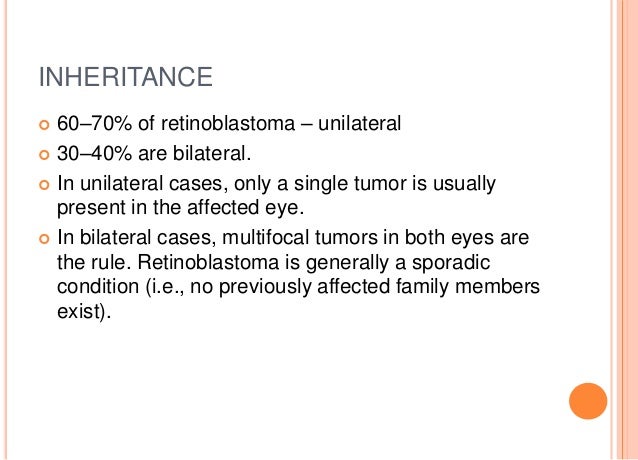 INHERITANCE

- 60–70% of retinoblastoma – unilateral
- 30–40% are bilateral.
- In unilateral cases, only a single tumor is usually present in the affected eye.
- In bilateral cases, multifocal tumors in both eyes are the rule. Retinoblastoma is generally a sporadic condition (i.e., no previously affected family members exist).